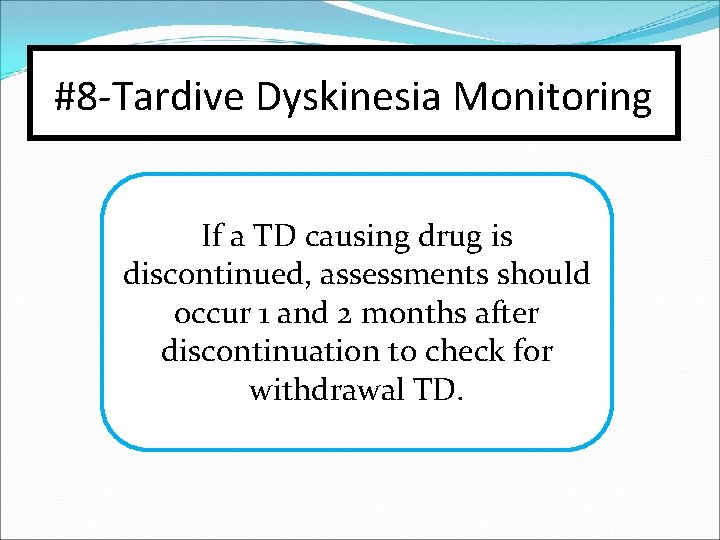 #8-Tardive Dyskinesia Monitoring

If a TD causing drug is discontinued, assessments should occur 1 and 2 months after discontinuation to check for withdrawal TD.